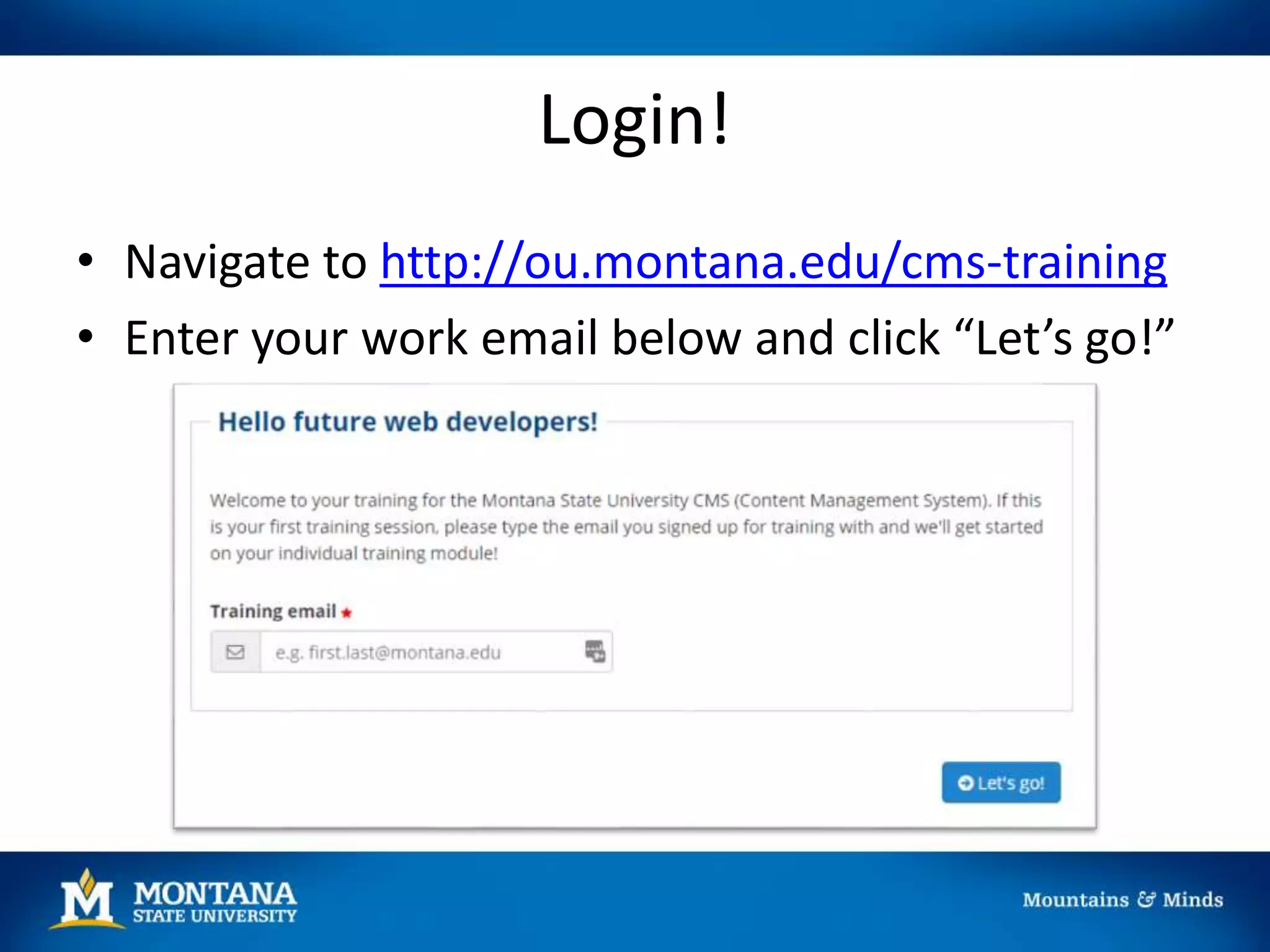 Login!

• Navigate to http://ou.montana.edu/cms-training
• Enter your work email below and click “Let’s go!”

Hello future web developers!

Welcome to your training for the Montana State University CMS (Content Management System). If this is your first training session, please type the email you signed up for training with and we'll get started on your individual training module!

Training email *

e.g. first.last@montana.edu

Let's go!

M MONTANA STATE UNIVERSITY

Mountains & Minds